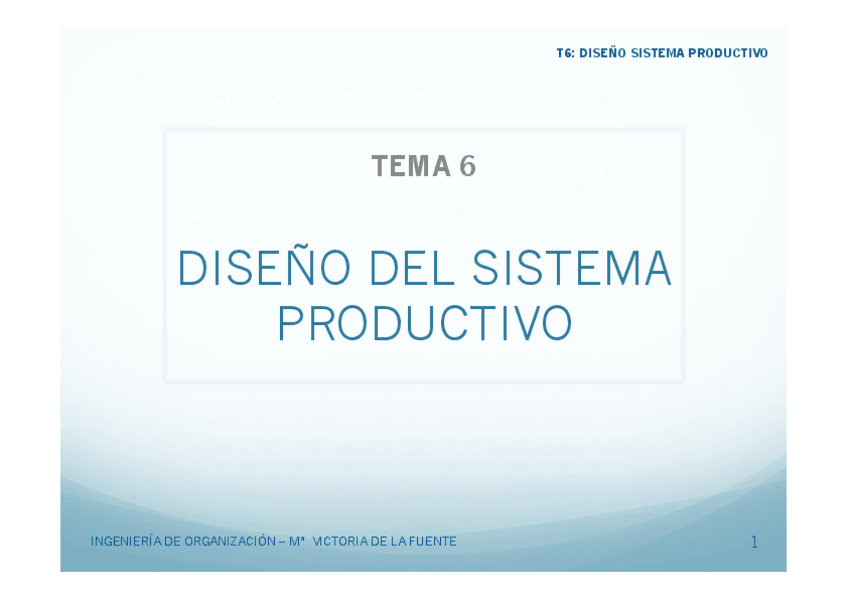 T6: DISEÑO SISTEMA PRODUCTIVO

TEMA 6

DISEÑO DEL SISTEMA PRODUCTIVO

INGENIERÍA DE ORGANIZACIÓN – Mª VICTORIA DE LA FUENTE

1